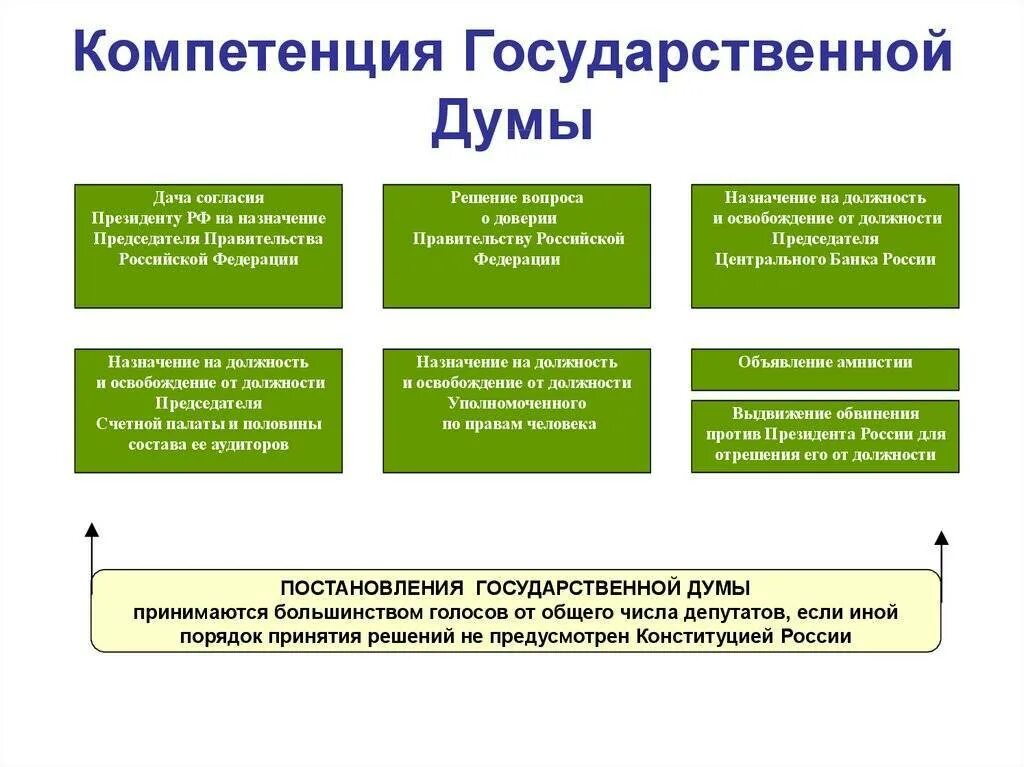 Компетенция Государственной Думы

Дача согласия Президенту РФ на назначение Председателя Правительства Российской Федерации

Решение вопроса о доверии Правительству Российской Федерации

Назначение на должность и освобождение от должности Председателя Центрального Банка России

Назначение на должность и освобождение от должности Председателя Счетной палаты и половины состава ее аудиторов

Назначение на должность и освобождение от должности Уполномоченного по правам человека

Объявление амнистии

Выдвижение обвинения против Президента России для отрешения его от должности

ПОСТАНОВЛЕНИЯ ГОСУДАРСТВЕННОЙ ДУМЫ
принимаются большинством голосов от общего числа депутатов, если иной порядок принятия решений не предусмотрен Конституцией России